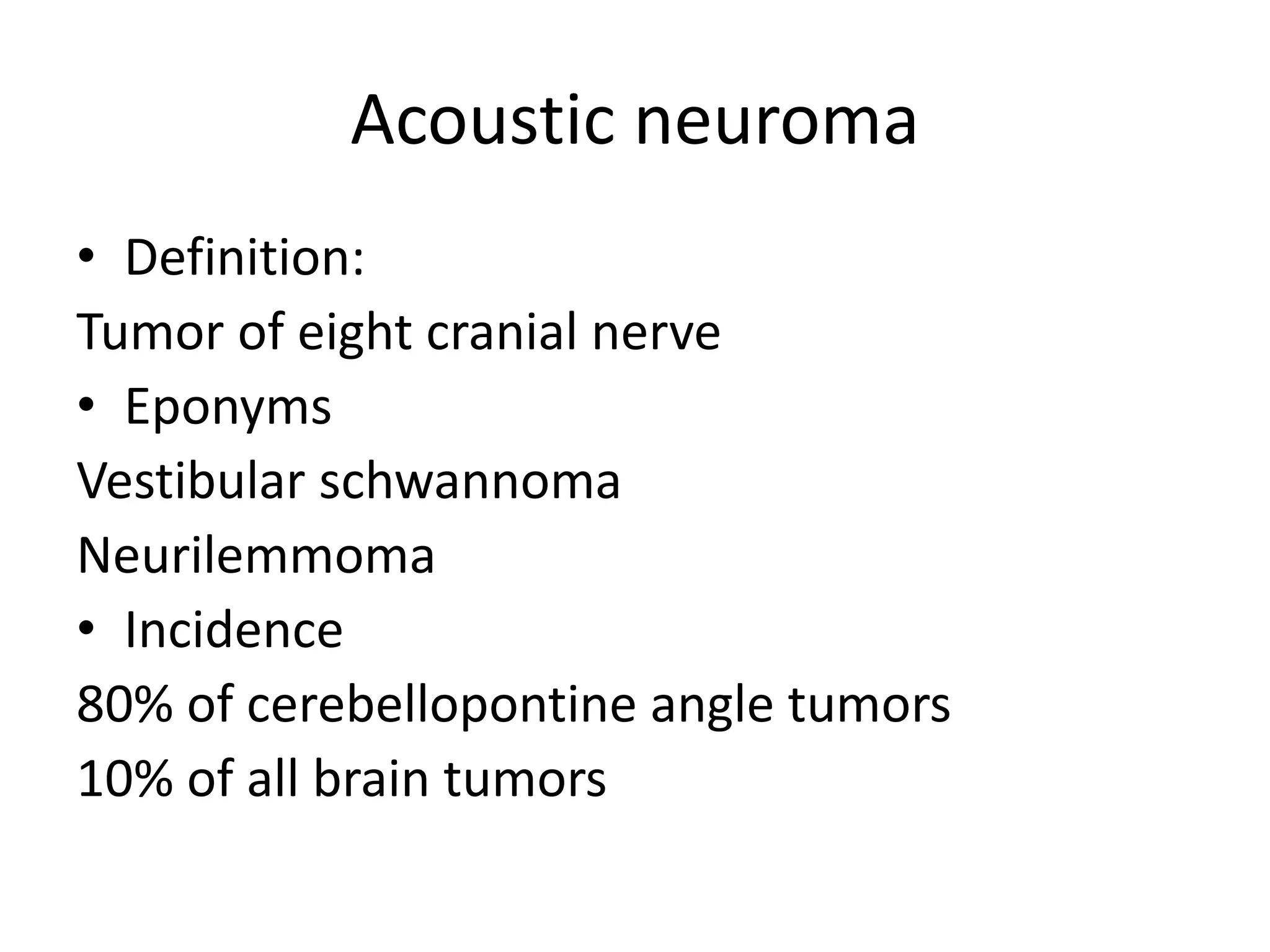 Acoustic neuroma

• Definition:

Tumor of eight cranial nerve

• Eponyms

Vestibular schwannoma

Neurilemmoma

• Incidence

80% of cerebellopontine angle tumors

10% of all brain tumors